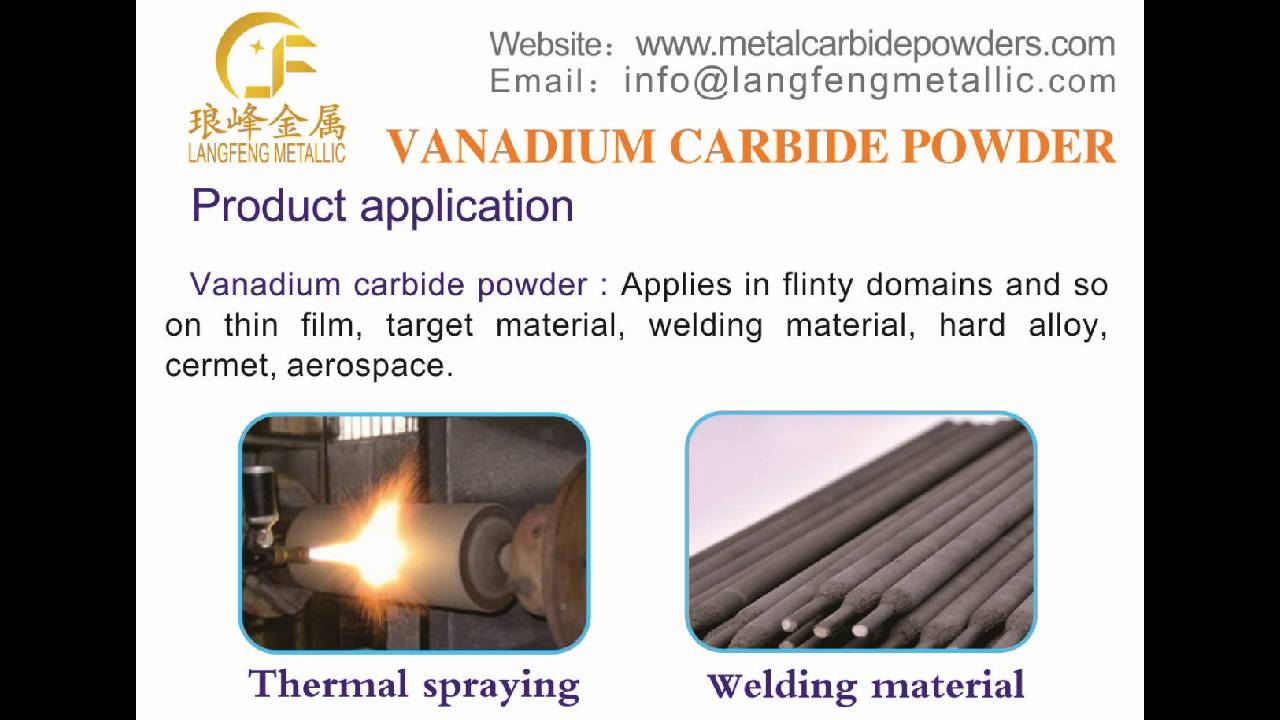 琅峰金属
LANGFENG METALLIC

Website：www.metalcarbidepowders.com
Email：info@langfengmetallic.com

VANADIUM CARBIDE POWDER

Product application

Vanadium carbide powder : Applies in flinty domains and so on thin film, target material, welding material, hard alloy, cermet, aerospace.

Thermal spraying

Welding material